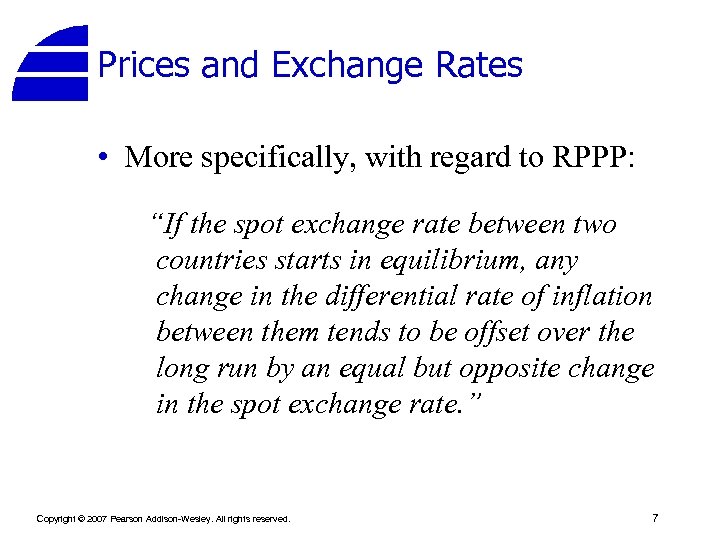 Prices and Exchange Rates

• More specifically, with regard to RPPP:

"If the spot exchange rate between two countries starts in equilibrium, any change in the differential rate of inflation between them tends to be offset over the long run by an equal but opposite change in the spot exchange rate."

Copyright © 2007 Pearson Addison-Wesley. All rights reserved.

7